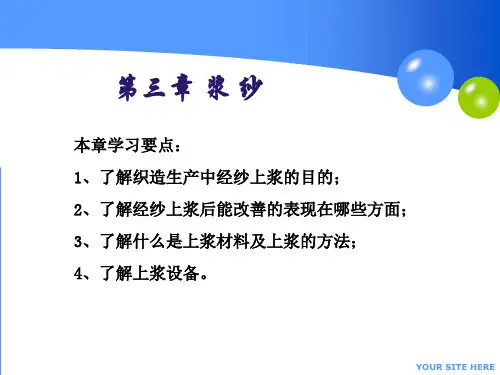 第三章 浆纱

本章学习要点：

1、了解织造生产中经纱上浆的目的；

2、了解经纱上浆后能改善的表现在哪些方面；

3、了解什么是上浆材料及上浆的方法；

4、了解上浆设备。

YOUR SITE HERE